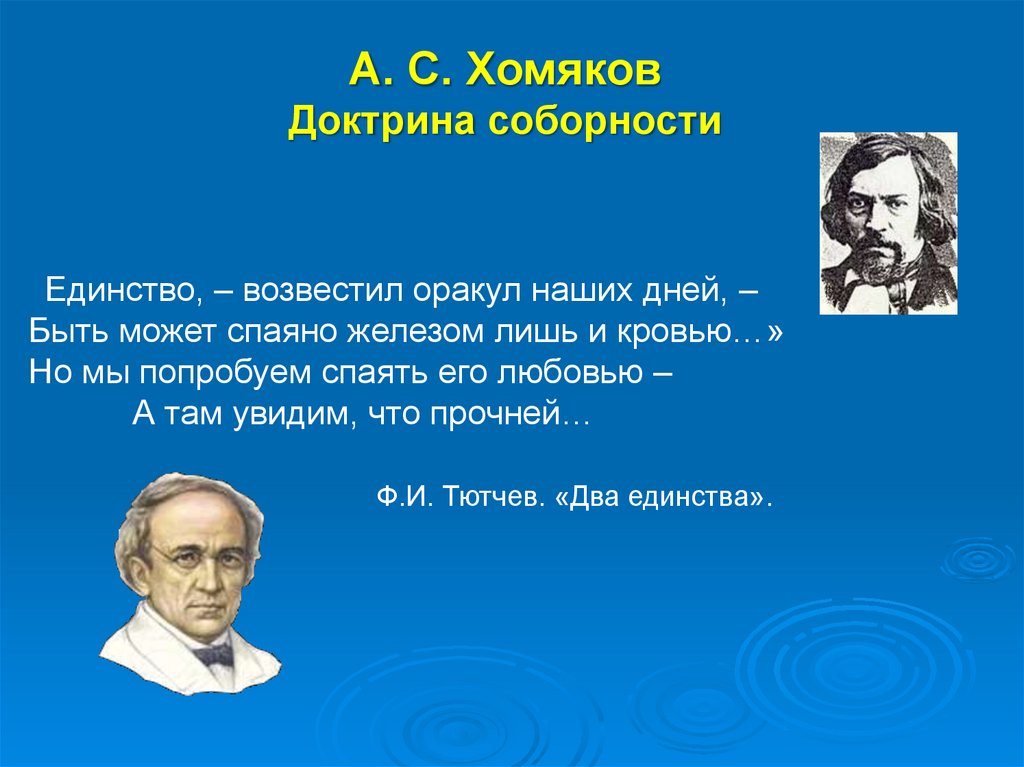 А. С. Хомяков
Доктрина соборности

Единство, – возвестил оракул наших дней, –
Быть может спаяно железом лишь и кровью…»
Но мы попробуем спаять его любовью –
А там увидим, что прочней…

Ф.И. Тютчев. «Два единства».